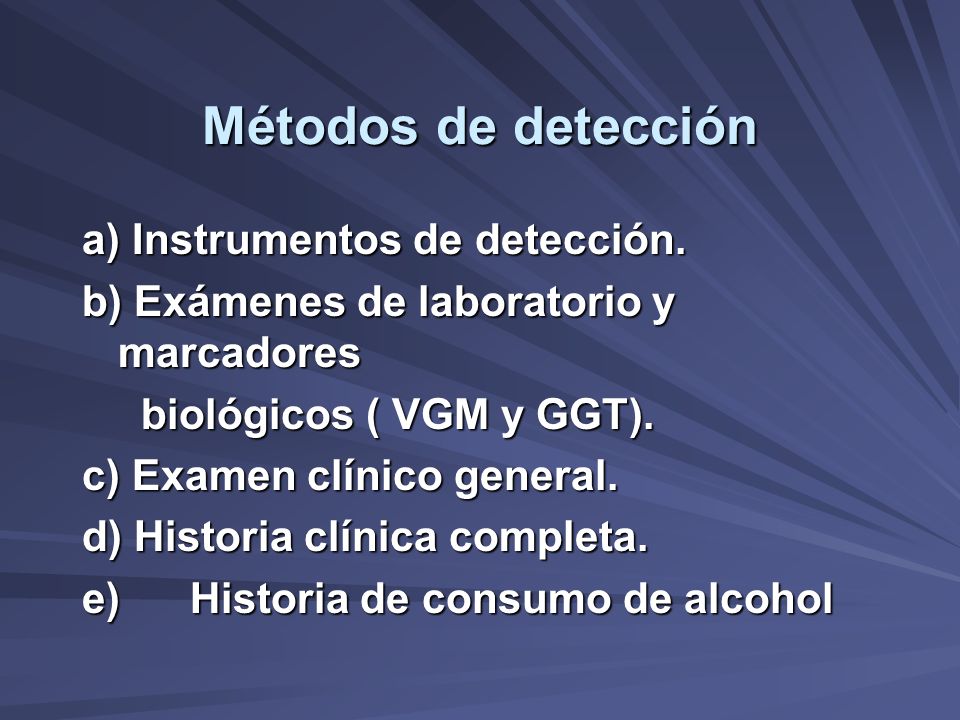 Métodos de detección

a) Instrumentos de detección.

b) Exámenes de laboratorio y marcadores

biológicos ( VGM y GGT).

c) Examen clínico general.

d) Historia clínica completa.

e) Historia de consumo de alcohol